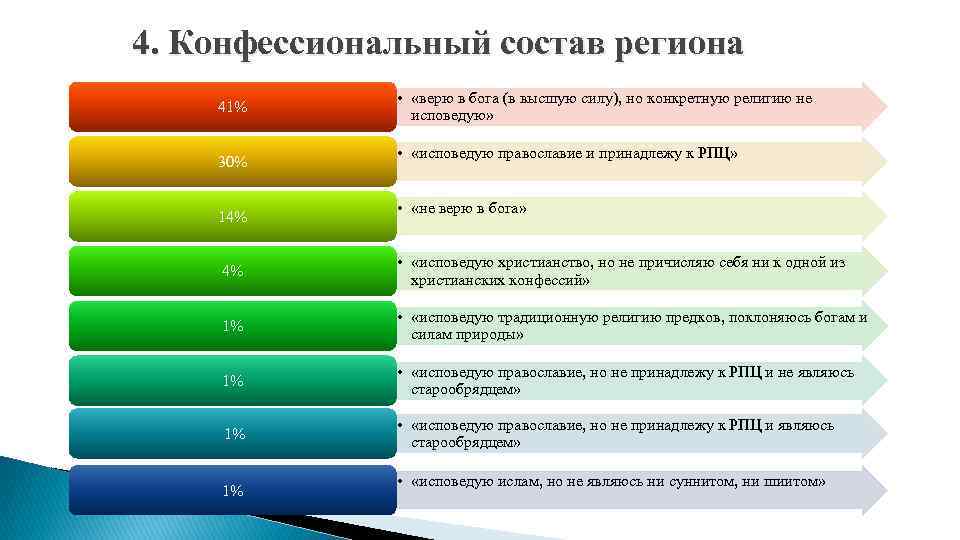 4. Конфессиональный состав региона

41%

• «верю в бога (в высшую силу), но конкретную религию не исповедую»

30%

• «исповедую православие и принадлежу к РПЦ»

14%

• «не верю в бога»

4%

• «исповедую христианство, но не причисляю себя ни к одной из христианских конфессий»

1%

• «исповедую традиционную религию предков, поклоняюсь богам и силам природы»

1%

• «исповедую православие, но не принадлежу к РПЦ и не являюсь старообрядцем»

1%

• «исповедую православие, но не принадлежу к РПЦ и являюсь старообрядцем»

1%

• «исповедую ислам, но не являюсь ни суннитом, ни шиитом»